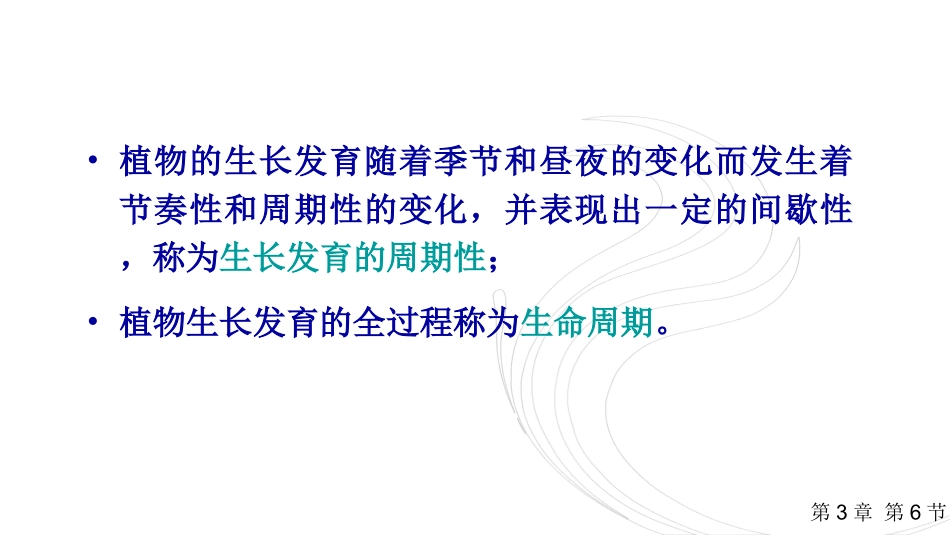 • 植物的生长发育随着季节和昼夜的变化而发生着节奏性和周期性的变化，并表现出一定的间歇性，称为生长发育的周期性；

• 植物生长发育的全过程称为生命周期。

第 3 章 第 6 节